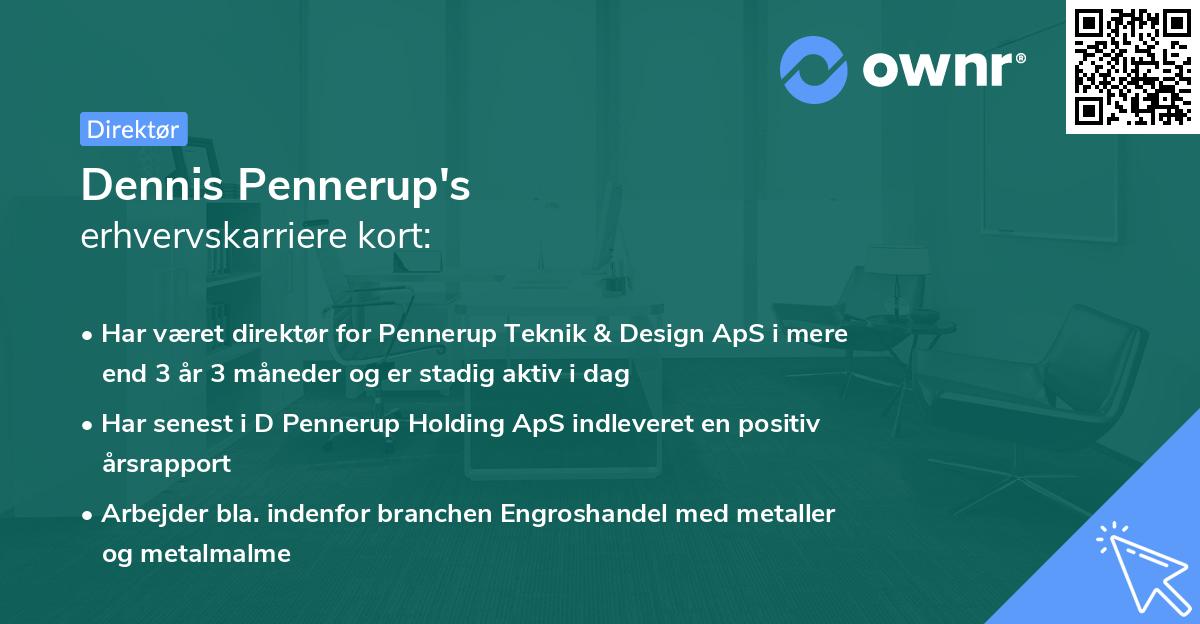 ownr®

Direktør

Dennis Pennerup's
erhvervskarriere kort:

• Har været direktør for Pennerup Teknik & Design ApS i mere end 3 år 3 måneder og er stadig aktiv i dag

• Har senest i D Pennerup Holding ApS indleveret en positiv årsrapport

• Arbejder bla. indenfor branchen Engroshandel med metaller og metalmalme